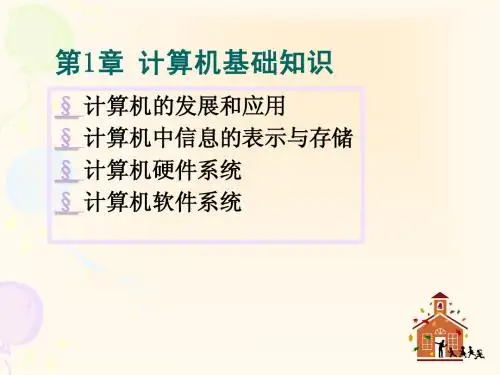 第1章 计算机基础知识

§ 计算机的发展和应用
§ 计算机中信息的表示与存储
§ 计算机硬件系统
§ 计算机软件系统